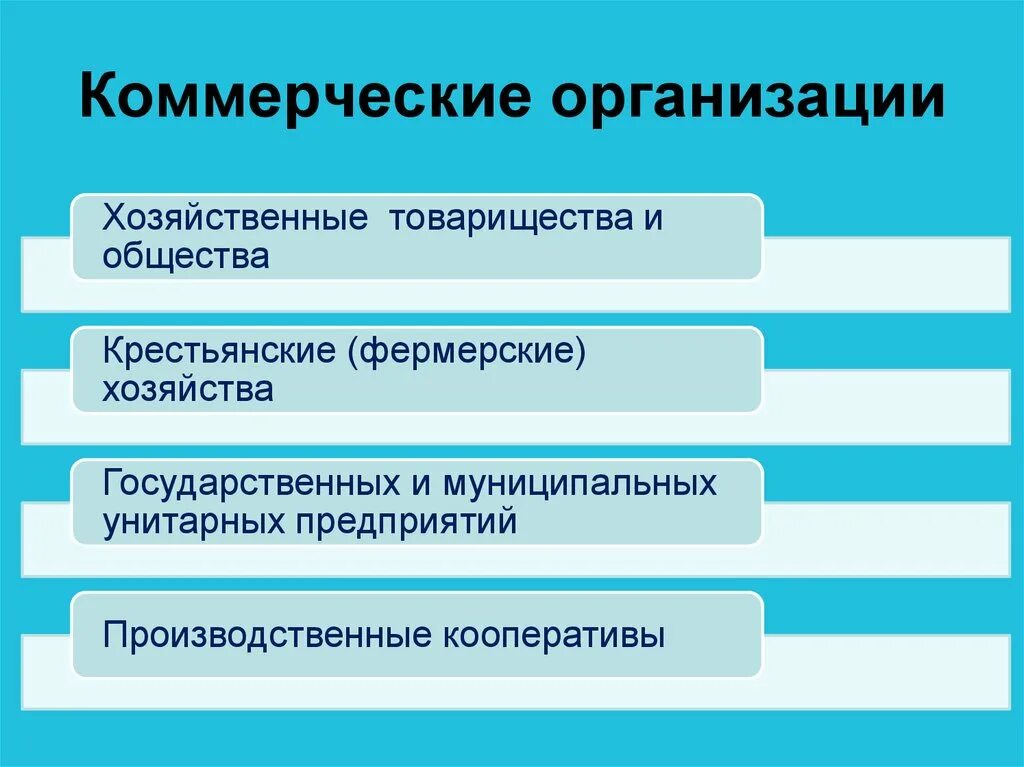 Коммерческие организации

Хозяйственные товарищества и общества

Крестьянские (фермерские) хозяйства

Государственных и муниципальных унитарных предприятий

Производственные кооперативы